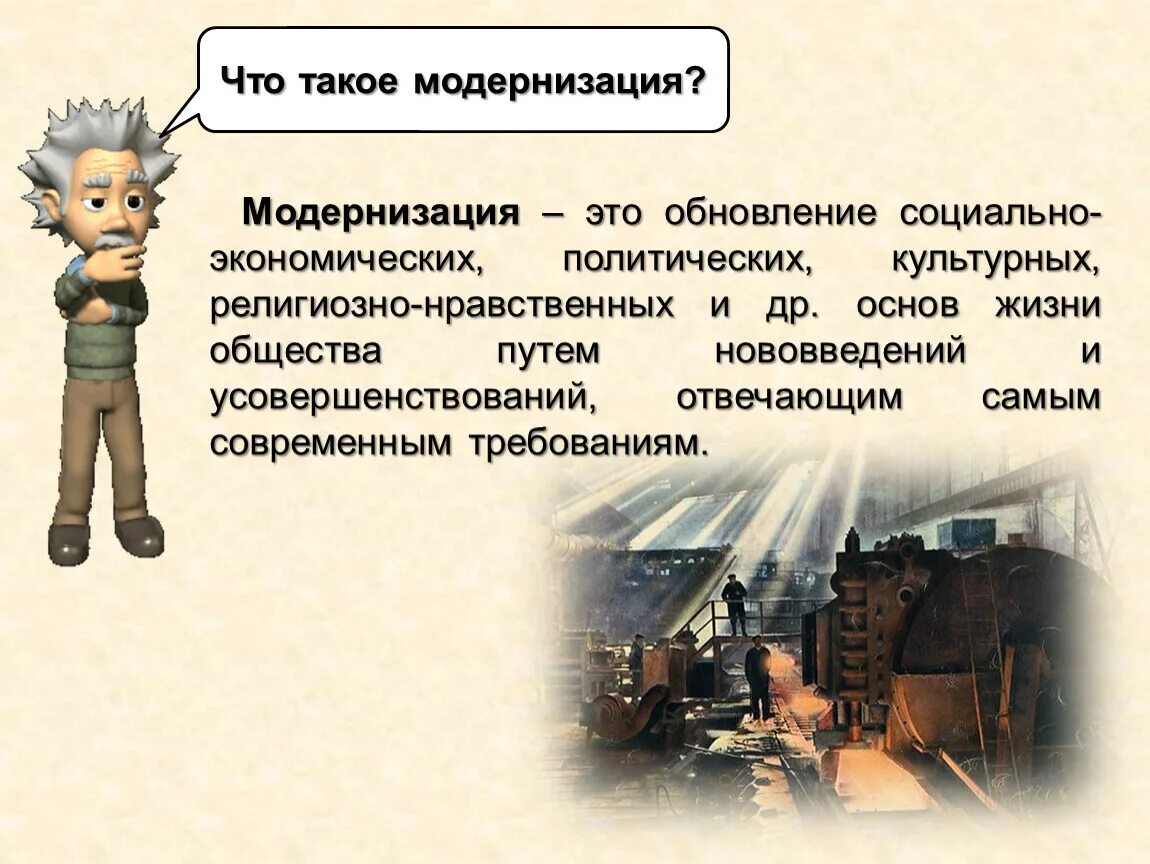 Что такое модернизация?

Модернизация – это обновление социально-экономических, политических, культурных, религиозно-нравственных и др. основ жизни общества путем нововведений и усовершенствований, отвечающим самым современным требованиям.